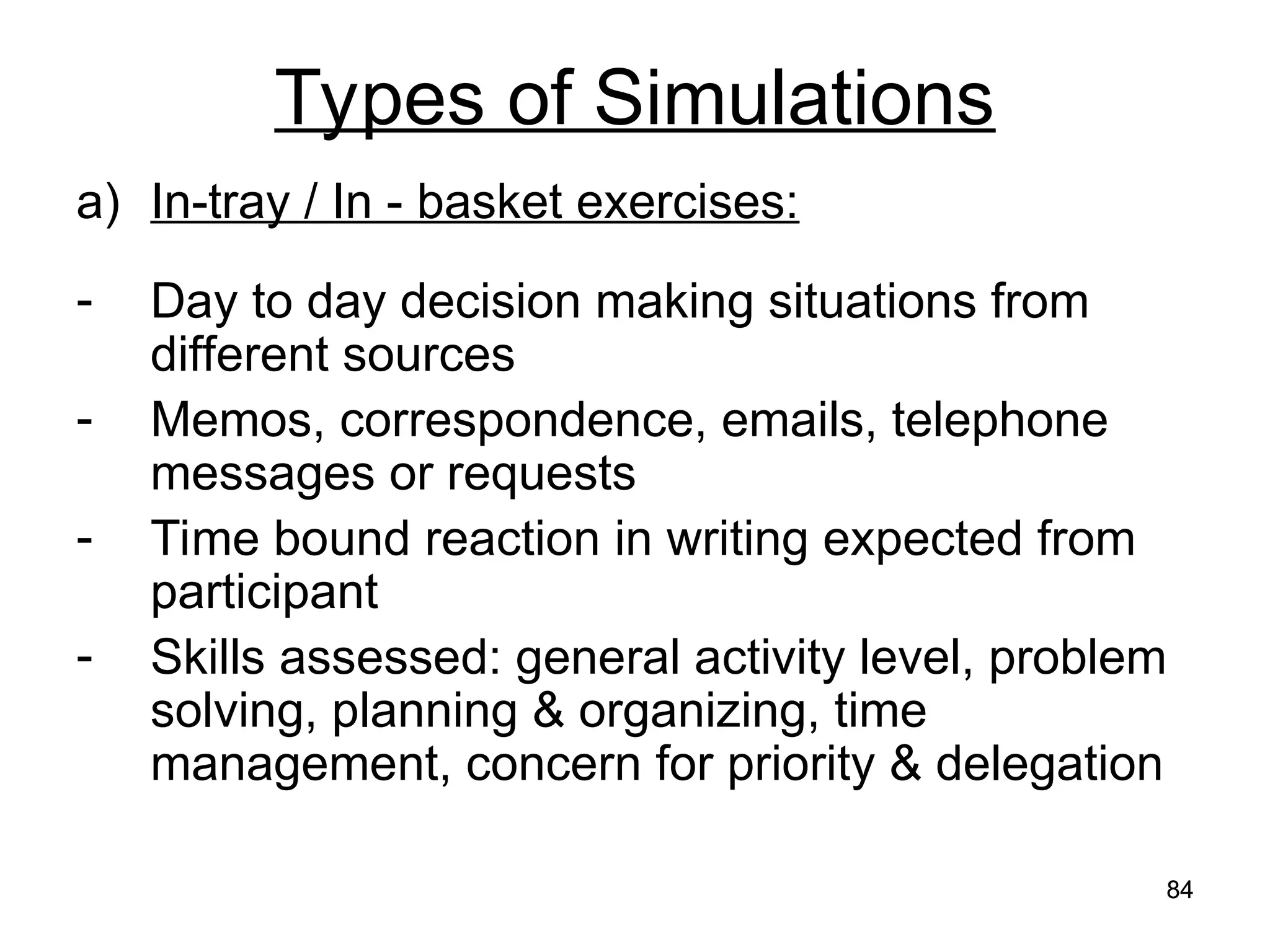 Types of Simulations

a) In-tray / In - basket exercises:

- Day to day decision making situations from different sources
- Memos, correspondence, emails, telephone messages or requests
- Time bound reaction in writing expected from participant
- Skills assessed: general activity level, problem solving, planning & organizing, time management, concern for priority & delegation

84